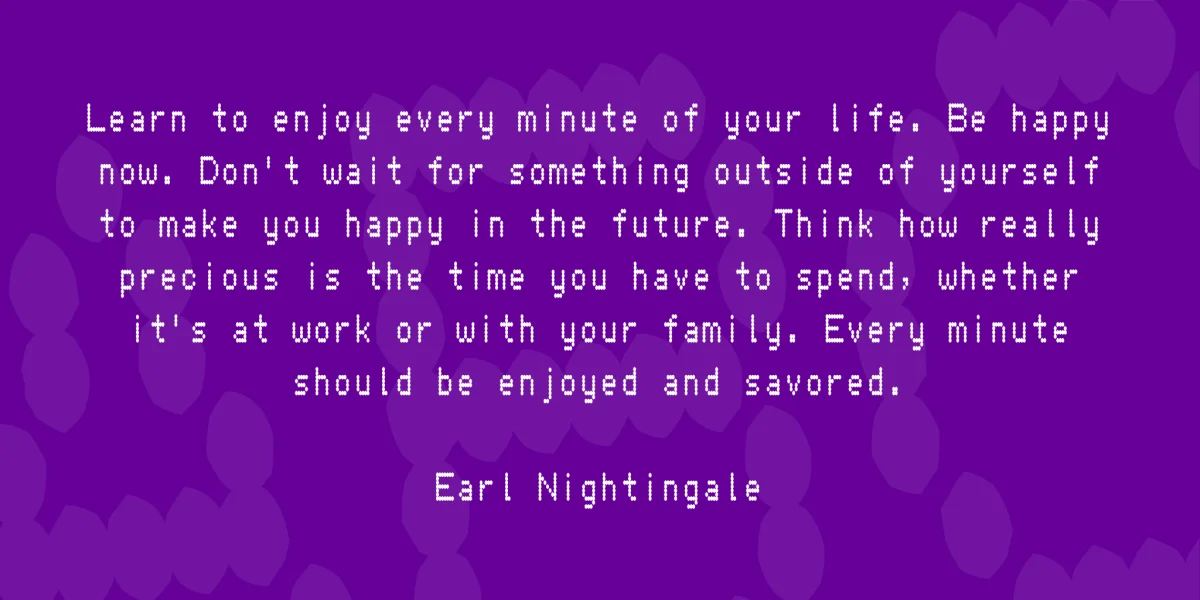 Learn to enjoy every minute of your life. Be happy now. Don't wait for something outside of yourself to make you happy in the future. Think how really precious is the time you have to spend, whether it's at work or with your family. Every minute should be enjoyed and savored.

Earl Nightingale